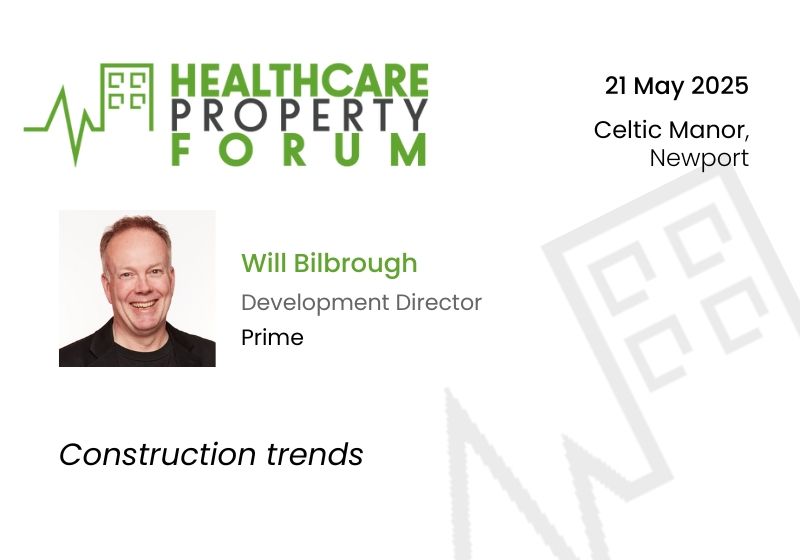 HEALTHCARE
PROPERTY
FORUM

21 May 2025

Celtic Manor,
Newport

Will Bilbrough

Development Director

Prime

Construction trends